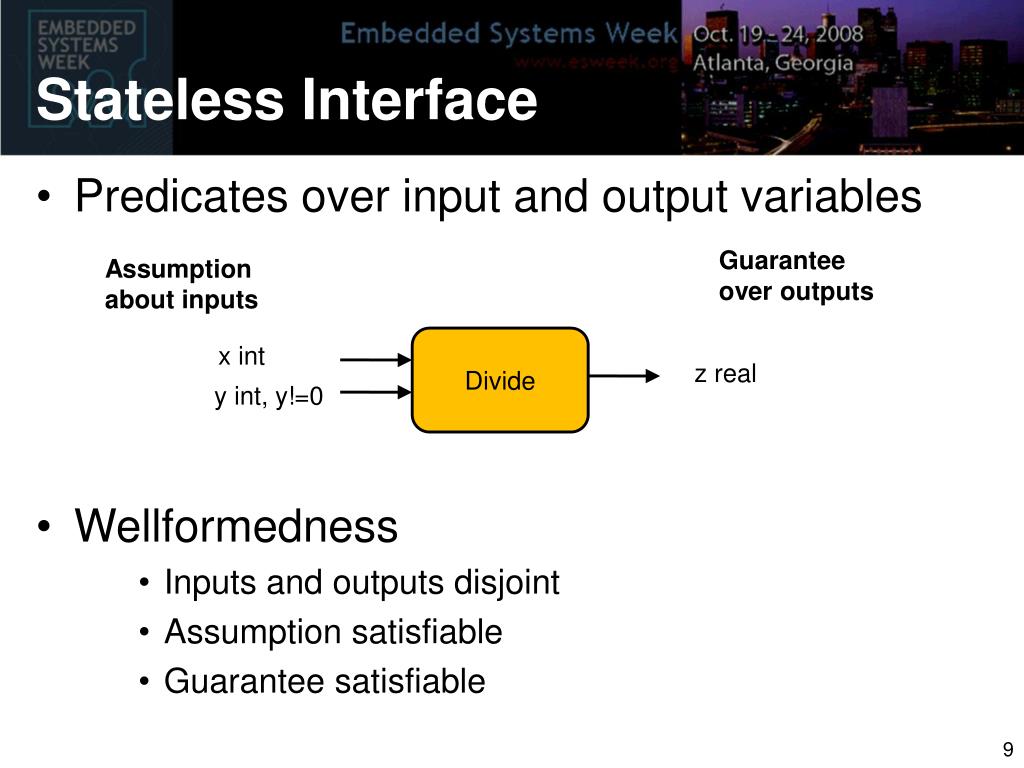 EMBEDDED SYSTEMS WEEK

Embedded Systems Week
www.esweek.org

Oct. 19 - 24, 2008
Atlanta, Georgia

Stateless Interface

• Predicates over input and output variables

Assumption about inputs

Guarantee over outputs

x int

y int, y!=0

Divide

z real

• Wellformedness
• Inputs and outputs disjoint
• Assumption satisfiable
• Guarantee satisfiable

9